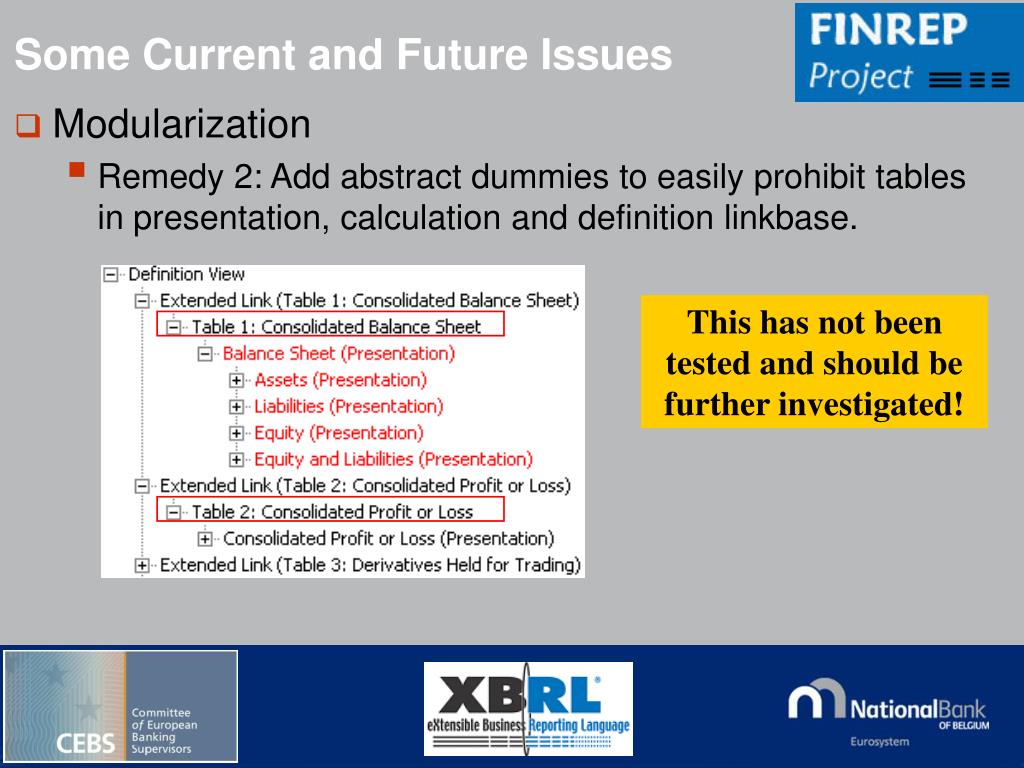 Some Current and Future Issues

FINREP Project

Modularization

Remedy 2: Add abstract dummies to easily prohibit tables in presentation, calculation and definition linkbase.

Definition View
Extended Link (Table 1: Consolidated Balance Sheet)
Table 1: Consolidated Balance Sheet
Balance Sheet (Presentation)
Assets (Presentation)
Liabilities (Presentation)
Equity (Presentation)
Equity and Liabilities (Presentation)
Extended Link (Table 2: Consolidated Profit or Loss)
Table 2: Consolidated Profit or Loss
Consolidated Profit or Loss (Presentation)
Extended Link (Table 3: Derivatives Held for Trading)

This has not been tested and should be further investigated!

CEBS Committee of European Banking Supervisors

XBRL eXtensible Business Reporting Language

NationalBank OF BELGIUM Eurosystem